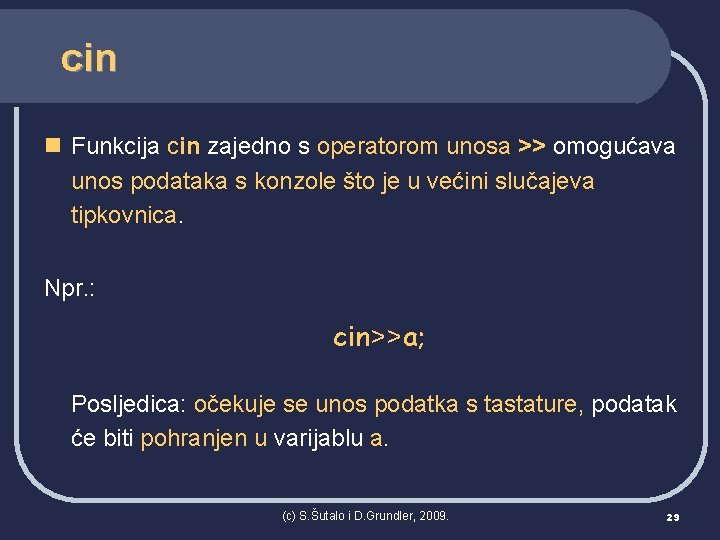 cin

Funkcija cin zajedno s operatorom unosa >> omogućava unos podataka s konzole što je u većini slučajeva tipkovnica.

Npr.:

cin>>a;

Posljedica: očekuje se unos podatka s tastature, podatak će biti pohranjen u varijablu a.

(c) S.Šutalo i D.Grundler, 2009.

29